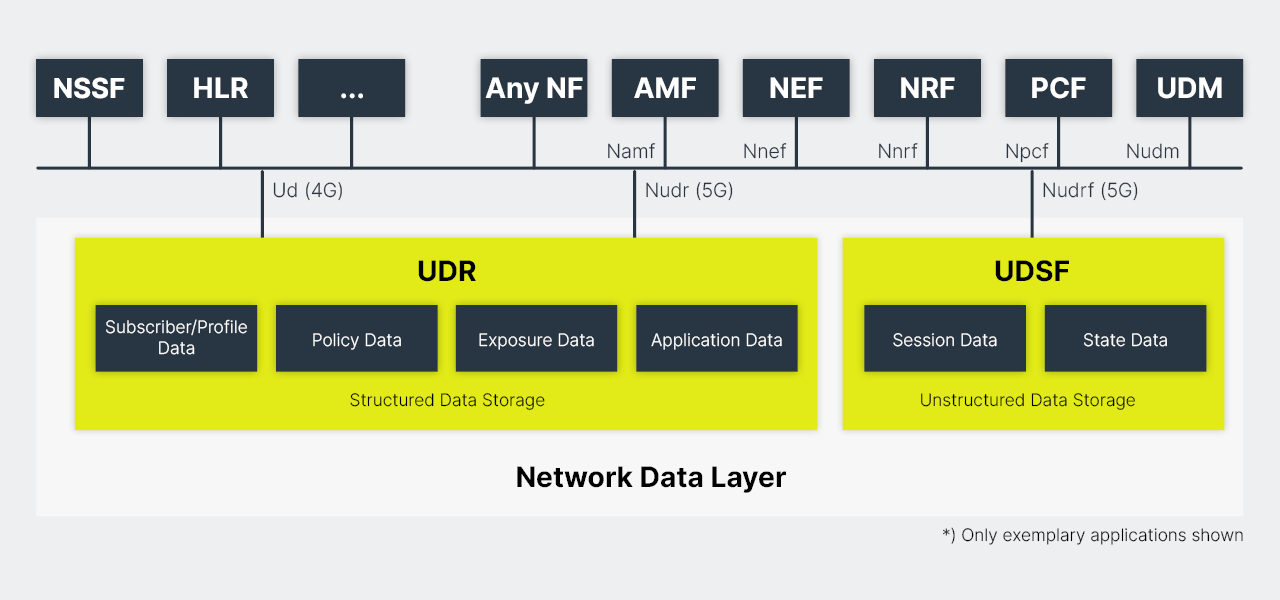 NSSF
HLR
...
Any NF
AMF
NEF
NRF
PCF
UDM

Namf
Nnef
Nnrf
Npcf
Nudm

Ud (4G)
Nudr (5G)
Nudrf (5G)

UDR

Subscriber/Profile Data
Policy Data
Exposure Data
Application Data

Structured Data Storage

UDSF

Session Data
State Data

Unstructured Data Storage

Network Data Layer

*) Only exemplary applications shown